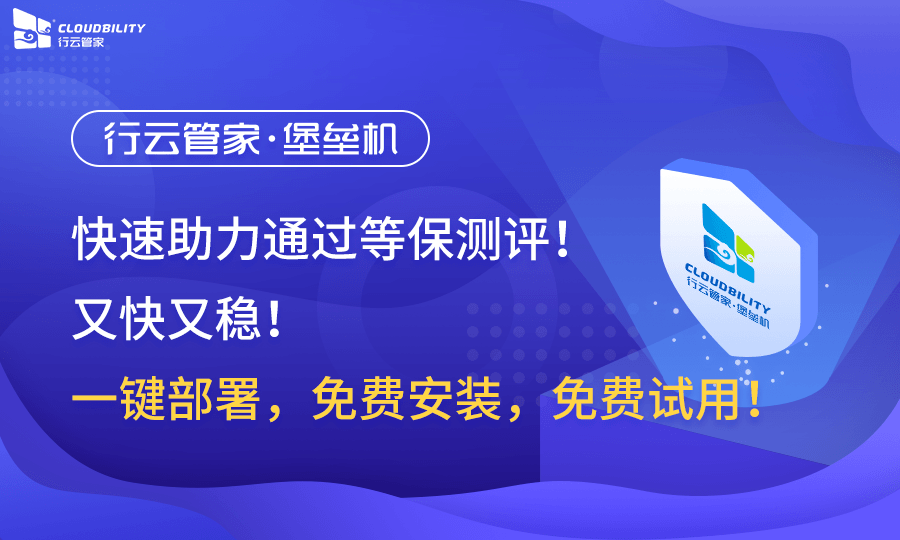 CLOUDBILITY
行云管家

行云管家·堡垒机

快速助力通过等保测评！

又快又稳！

一键部署，免费安装，免费试用！

CLOUDBILITY
行云管家·堡垒机